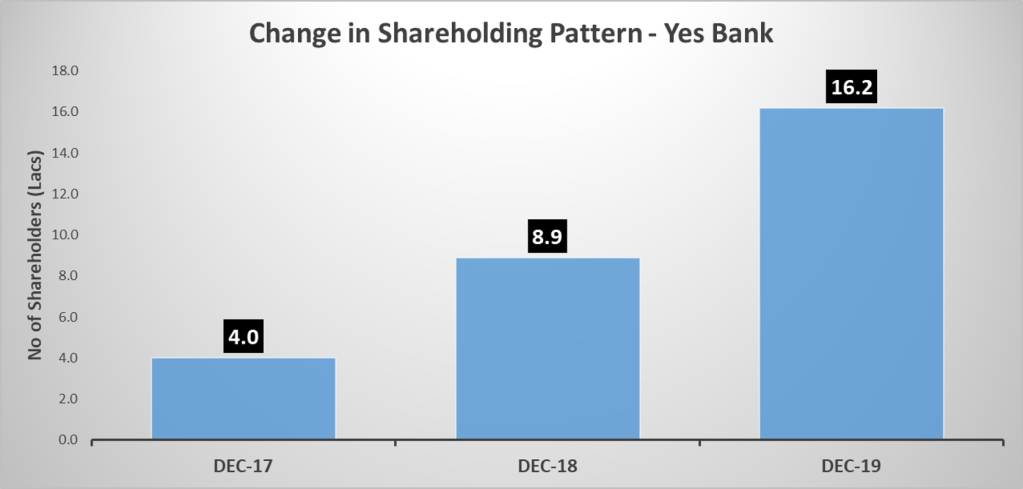 Change in Shareholding Pattern - Yes Bank

No of Shareholders (Lacs)

18.0
16.0
14.0
12.0
10.0
8.0
6.0
4.0
2.0
0.0

4.0
8.9
16.2

DEC-17
DEC-18
DEC-19